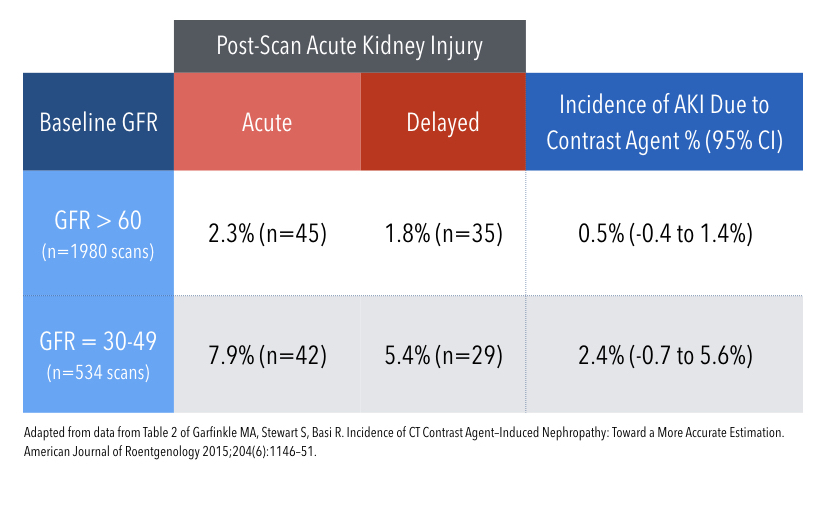 | | Post-Scan Acute Kidney Injury | | |
|---|---|---|---|
| Baseline GFR | Acute | Delayed | Incidence of AKI Due to Contrast Agent % (95% CI) |
| GFR > 60 (n=1980 scans) | 2.3% (n=45) | 1.8% (n=35) | 0.5% (-0.4 to 1.4%) |
| GFR = 30-49 (n=534 scans) | 7.9% (n=42) | 5.4% (n=29) | 2.4% (-0.7 to 5.6%) |

Adapted from data from Table 2 of Garfinkle MA, Stewart S, Basi R. Incidence of CT Contrast Agent–Induced Nephropathy: Toward a More Accurate Estimation. American Journal of Roentgenology 2015;204(6):1146–51.